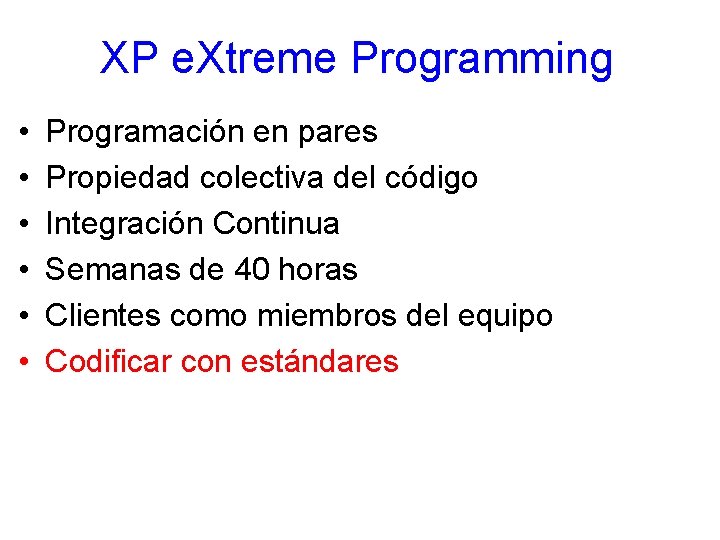 XP eXtreme Programming

• Programación en pares
• Propiedad colectiva del código
• Integración Continua
• Semanas de 40 horas
• Clientes como miembros del equipo
• Codificar con estándares